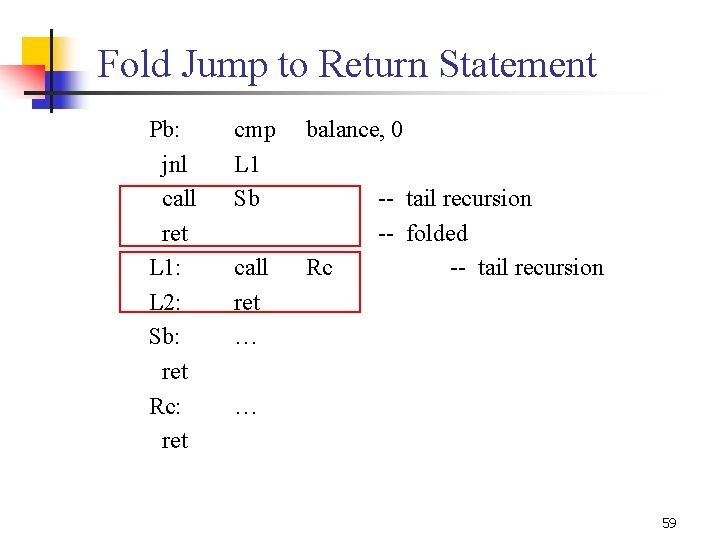 Fold Jump to Return Statement

Pb: cmp balance, 0
jnl L1
call Sb -- tail recursion
ret -- folded
L1: call Rc -- tail recursion
L2: ret
Sb: …
ret
Rc: …
ret

59